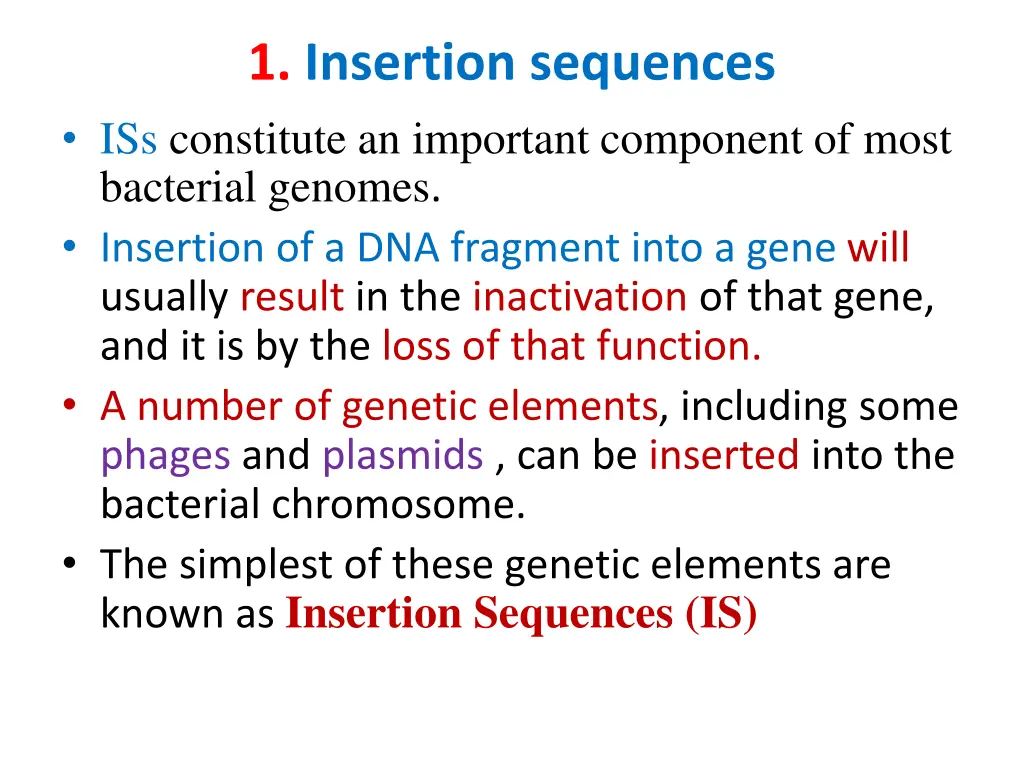 1. Insertion sequences

• ISs constitute an important component of most bacterial genomes.
• Insertion of a DNA fragment into a gene will usually result in the inactivation of that gene, and it is by the loss of that function.
• A number of genetic elements, including some phages and plasmids , can be inserted into the bacterial chromosome.
• The simplest of these genetic elements are known as Insertion Sequences (IS)